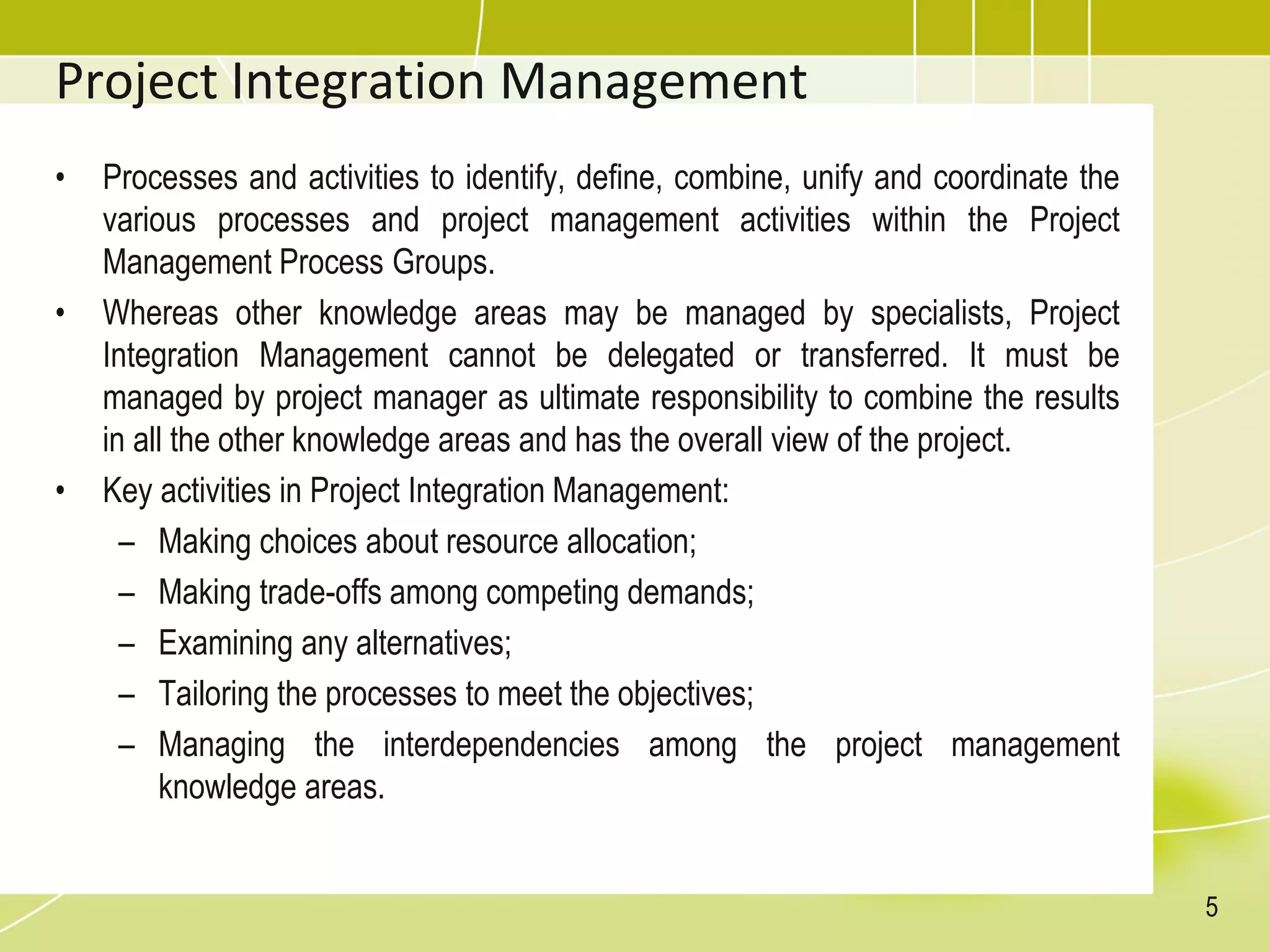 Project Integration Management

• Processes and activities to identify, define, combine, unify and coordinate the various processes and project management activities within the Project Management Process Groups.

• Whereas other knowledge areas may be managed by specialists, Project Integration Management cannot be delegated or transferred. It must be managed by project manager as ultimate responsibility to combine the results in all the other knowledge areas and has the overall view of the project.

• Key activities in Project Integration Management:
– Making choices about resource allocation;
– Making trade-offs among competing demands;
– Examining any alternatives;
– Tailoring the processes to meet the objectives;
– Managing the interdependencies among the project management knowledge areas.

5